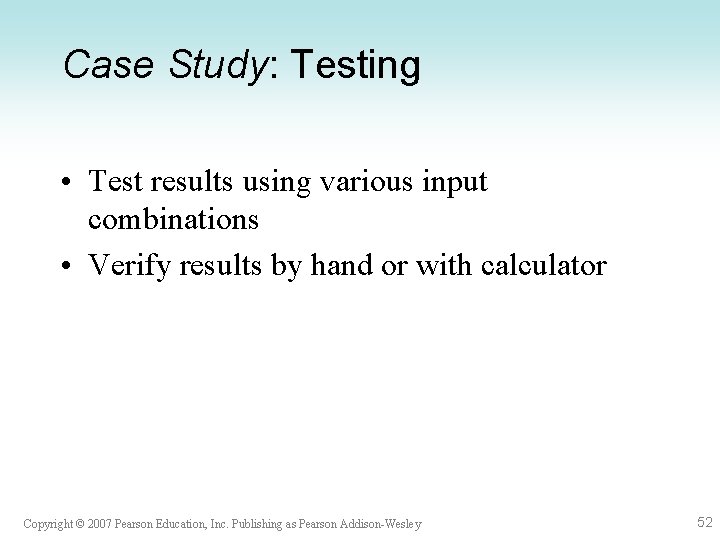 Case Study: Testing

• Test results using various input combinations
• Verify results by hand or with calculator

Copyright © 2007 Pearson Education, Inc. Publishing as Pearson Addison-Wesley

52